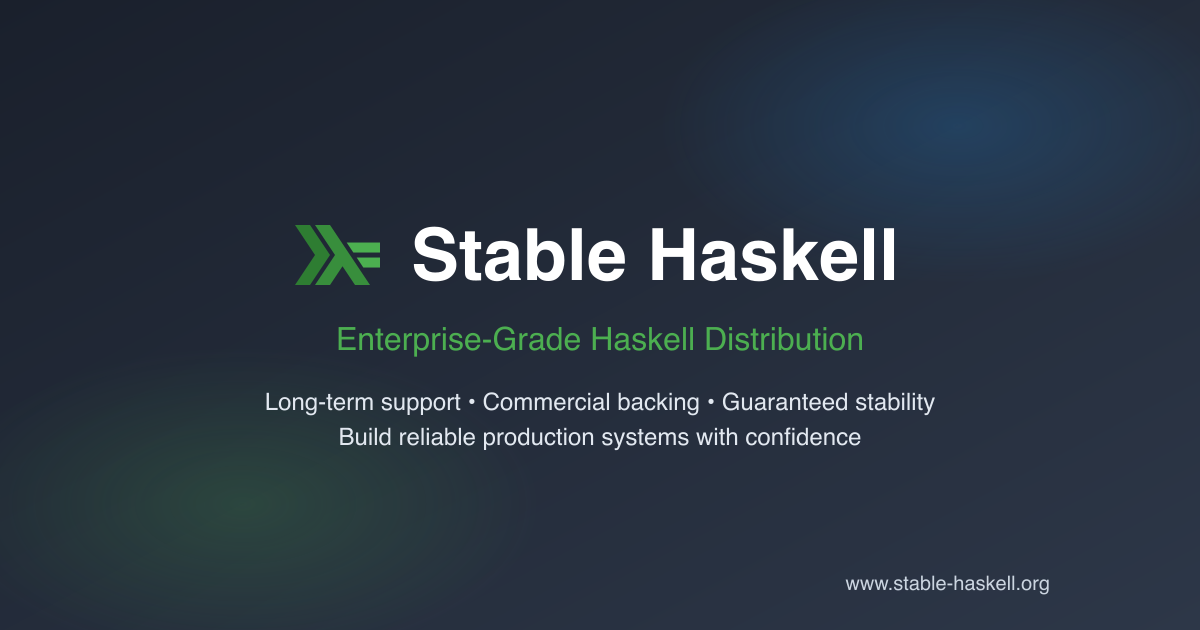 Stable Haskell

Enterprise-Grade Haskell Distribution

Long-term support • Commercial backing • Guaranteed stability
Build reliable production systems with confidence

www.stable-haskell.org